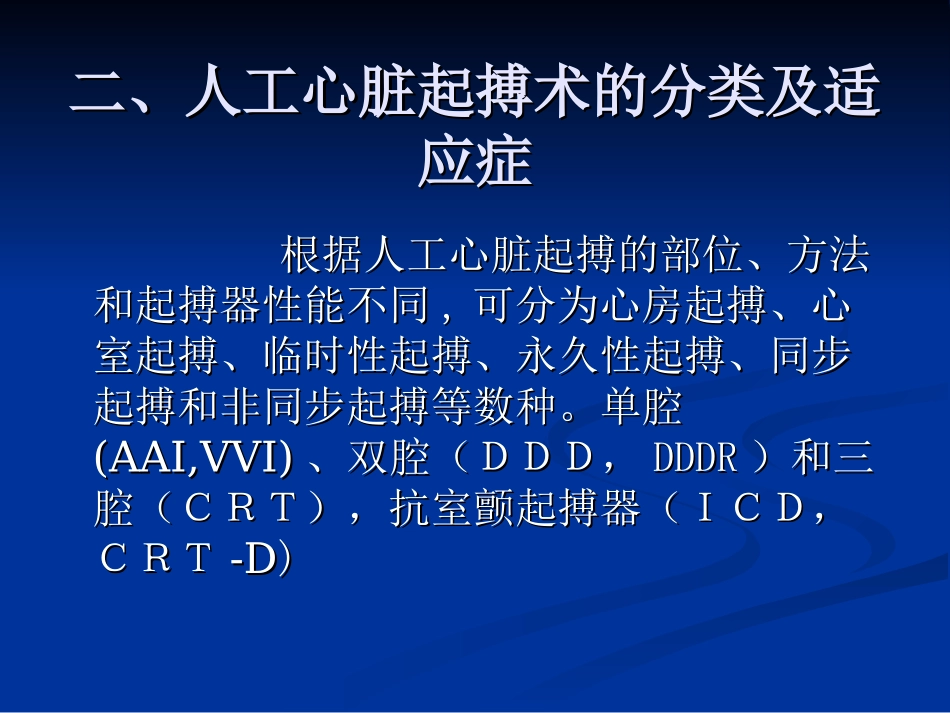 二、人工心脏起搏术的分类及适应症

根据人工心脏起搏的部位、方法和起搏器性能不同，可分为心房起搏、心室起搏、临时性起搏、永久性起搏、同步起搏和非同步起搏等数种。单腔(AAI,VVI)、双腔（ＤＤＤ，DDDR）和三腔（ＣＲＴ），抗室颤起搏器（ＩＣＤ，ＣＲＴ-D)